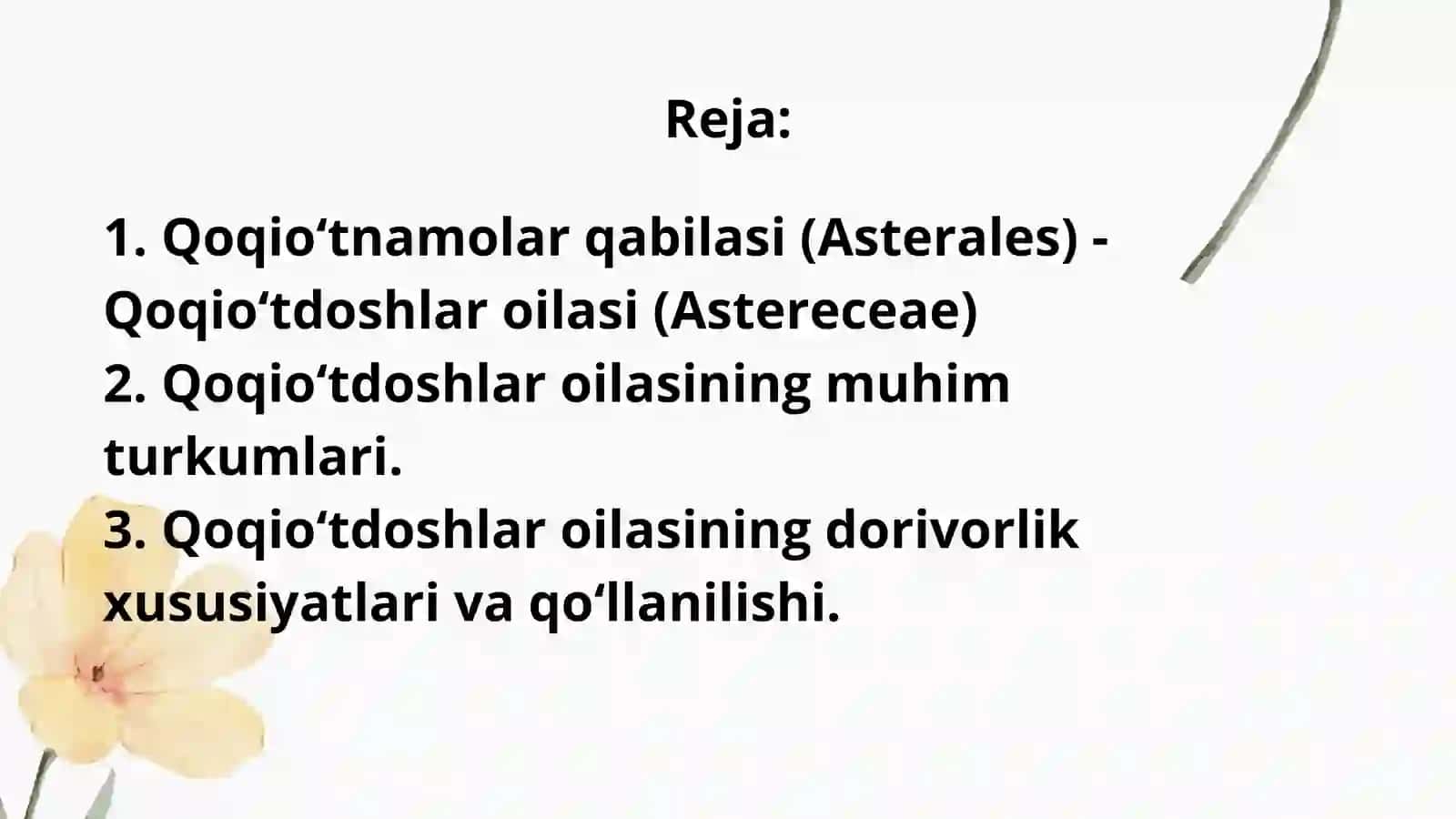 Reja:

1. Qoqio‘tnamolar qabilasi (Asterales) - Qoqio‘tdoshlar oilasi (Astereceae)
2. Qoqio‘tdoshlar oilasining muhim turkumlari.
3. Qoqio‘tdoshlar oilasining dorivorlik xususiyatlari va qo‘llanilishi.